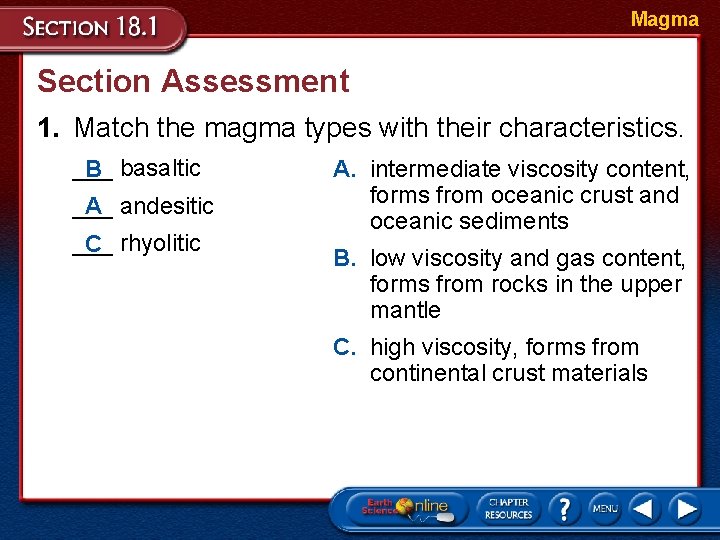 SECTION 18.1

Magma

Section Assessment

1. Match the magma types with their characteristics.

B basaltic

A andesitic

C rhyolitic

A. intermediate viscosity content, forms from oceanic crust and oceanic sediments

B. low viscosity and gas content, forms from rocks in the upper mantle

C. high viscosity, forms from continental crust materials

Earth Science Online

CHAPTER RESOURCES

?

MENU